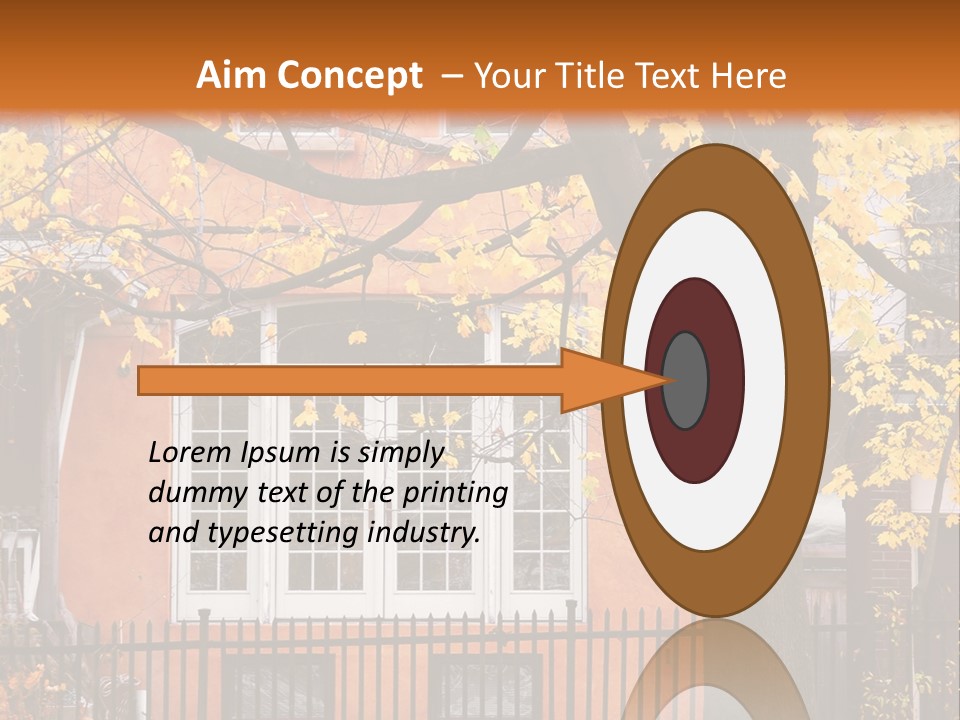 Aim Concept – Your Title Text Here

Lorem Ipsum is simply dummy text of the printing and typesetting industry.